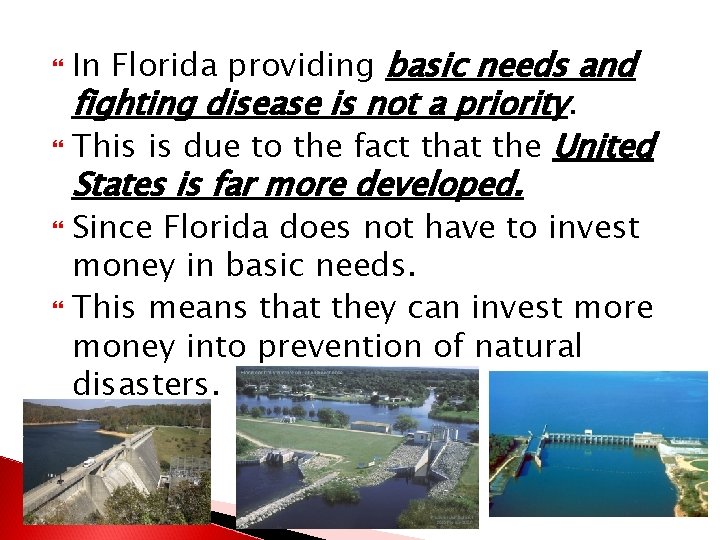 In Florida providing basic needs and fighting disease is not a priority.

This is due to the fact that the United States is far more developed.

Since Florida does not have to invest money in basic needs.

This means that they can invest more money into prevention of natural disasters.